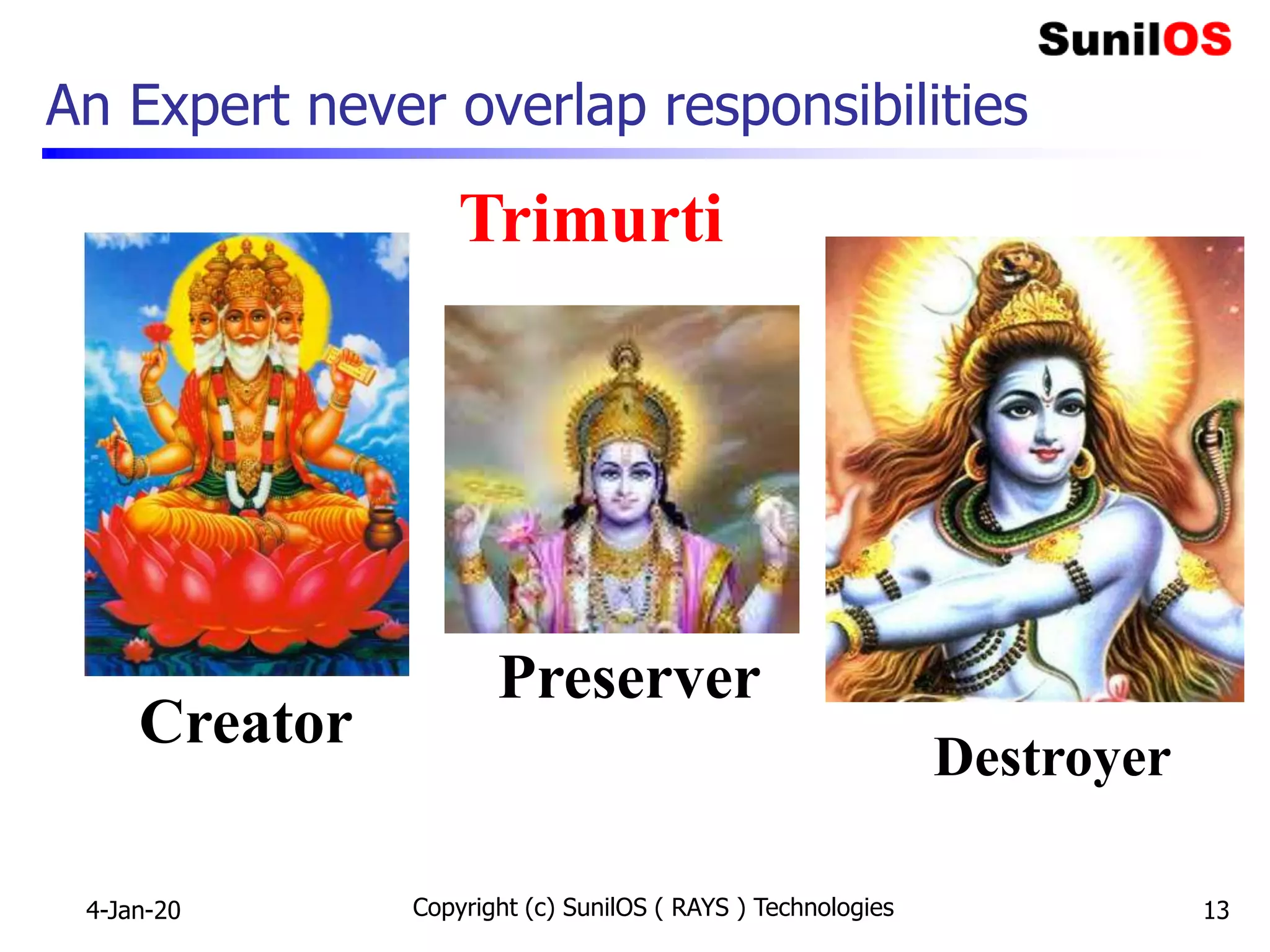 SunilOS

An Expert never overlap responsibilities

Trimurti

Creator

Preserver

Destroyer

4-Jan-20

Copyright (c) SunilOS ( RAYS ) Technologies

13